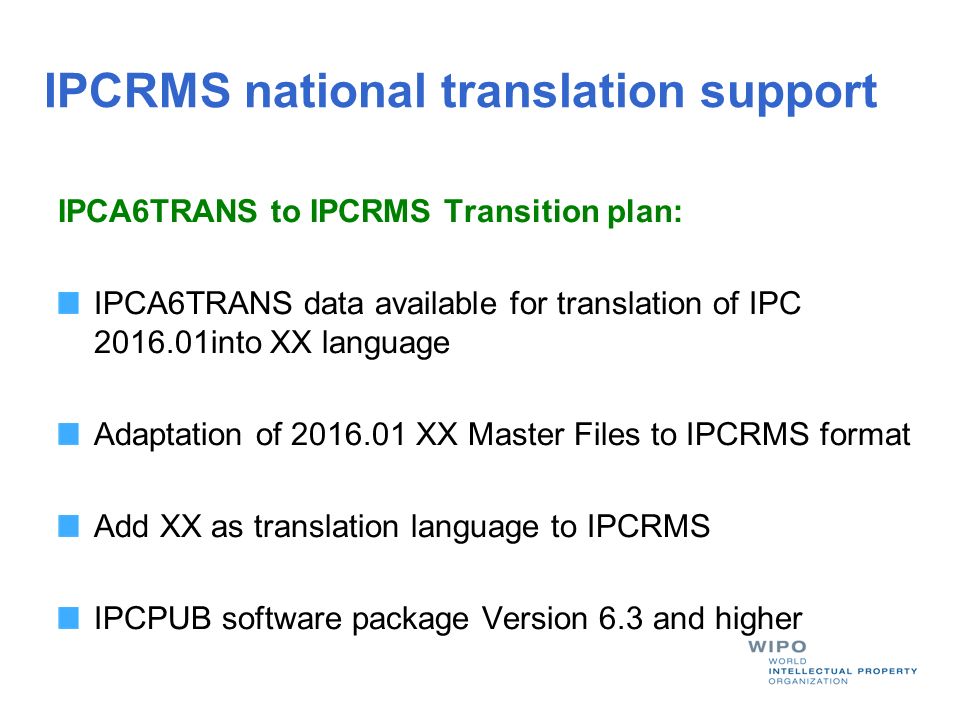 IPCRMS national translation support

IPCA6TRANS to IPCRMS Transition plan:

IPCA6TRANS data available for translation of IPC 2016.01into XX language

Adaptation of 2016.01 XX Master Files to IPCRMS format

Add XX as translation language to IPCRMS

IPCPUB software package Version 6.3 and higher

WIPO
WORLD
INTELLECTUAL PROPERTY
ORGANIZATION